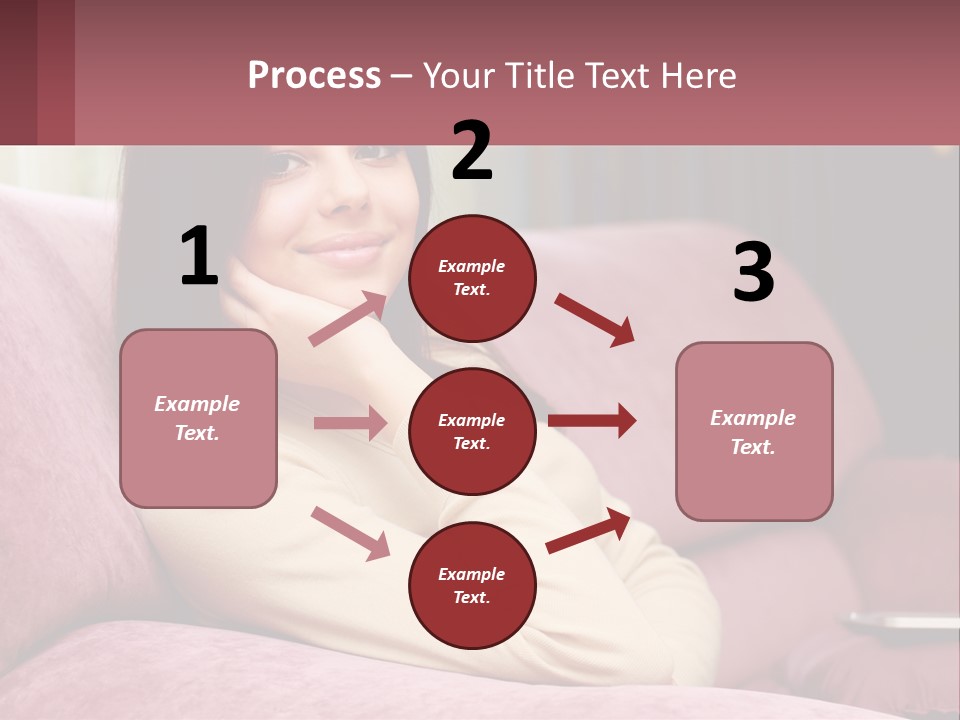 Process – Your Title Text Here

1

Example Text.

2

Example Text.

Example Text.

Example Text.

3

Example Text.